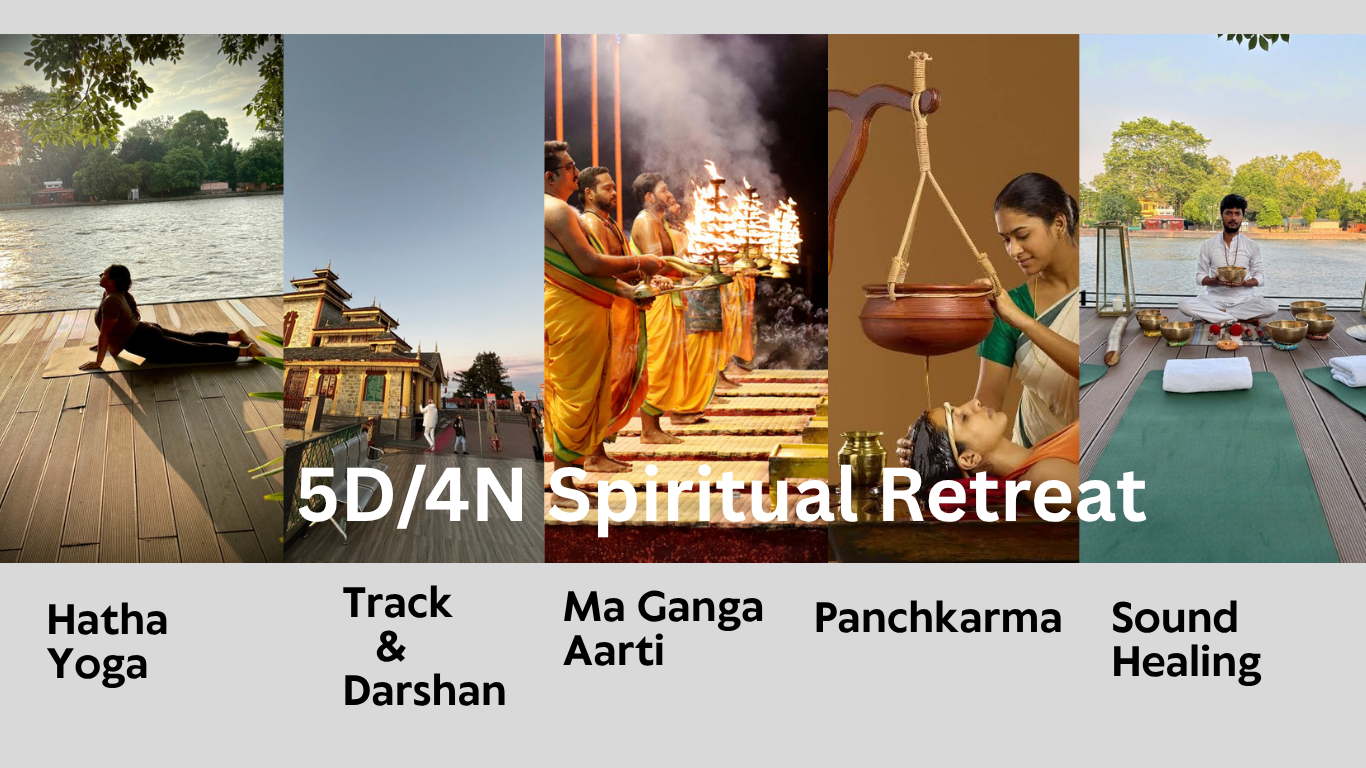 5D/4N Spiritual Retreat

Hatha Yoga

Track & Darshan

Ma Ganga Aarti

Panchkarma

Sound Healing